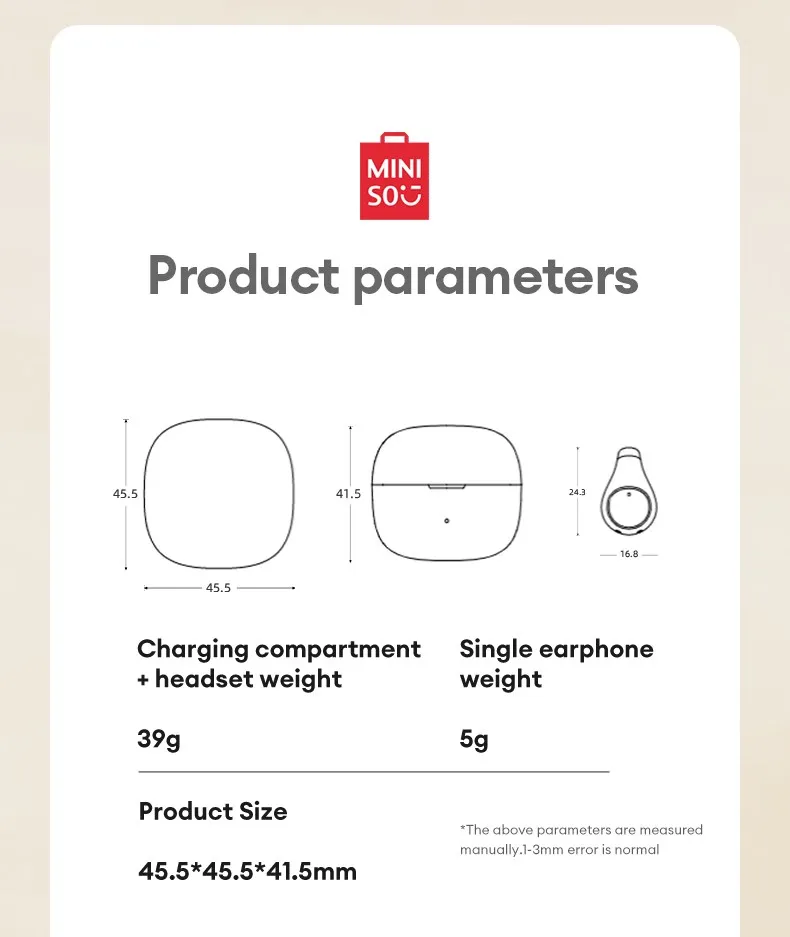 MINI SO

Product parameters

45.5

45.5

41.5

24.3

16.8

Charging compartment + headset weight

39g

Single earphone weight

5g

Product Size

45.5*45.5*41.5mm

*The above parameters are measured manually.1-3mm error is normal